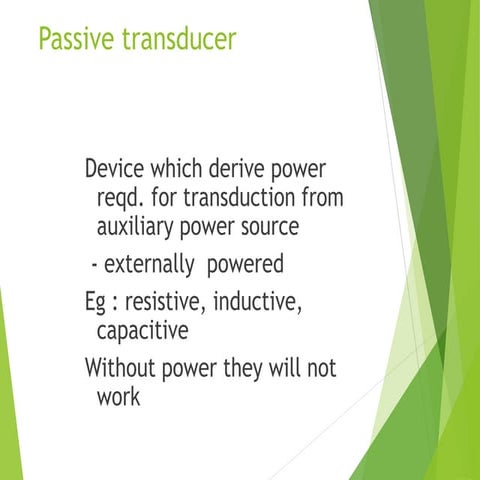 Passive transducer

Device which derive power reqd. for transduction from auxiliary power source

- externally powered

Eg : resistive, inductive, capacitive

Without power they will not work